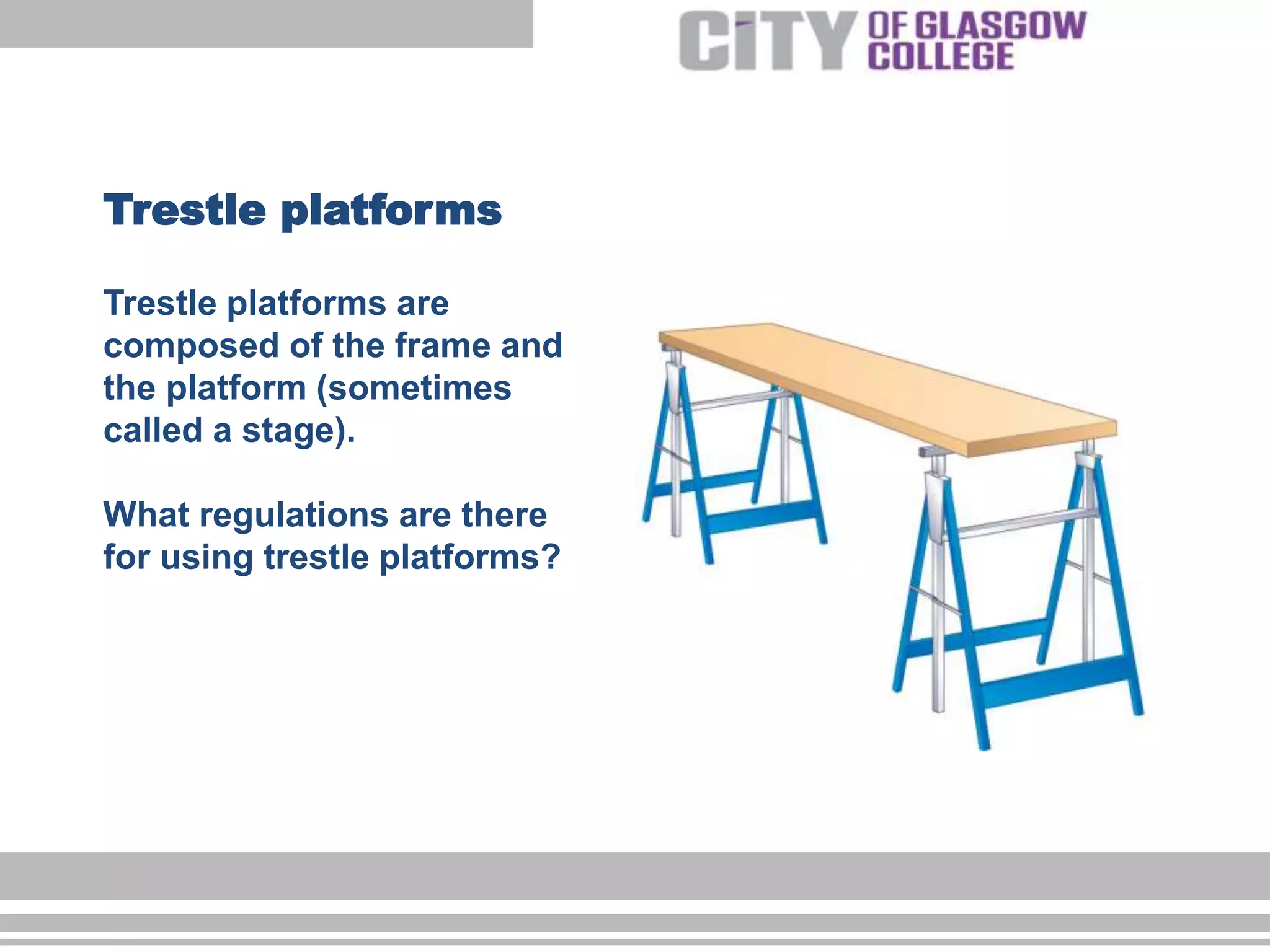 CITY OF GLASGOW COLLEGE

Trestle platforms

Trestle platforms are composed of the frame and the platform (sometimes called a stage).

What regulations are there for using trestle platforms?